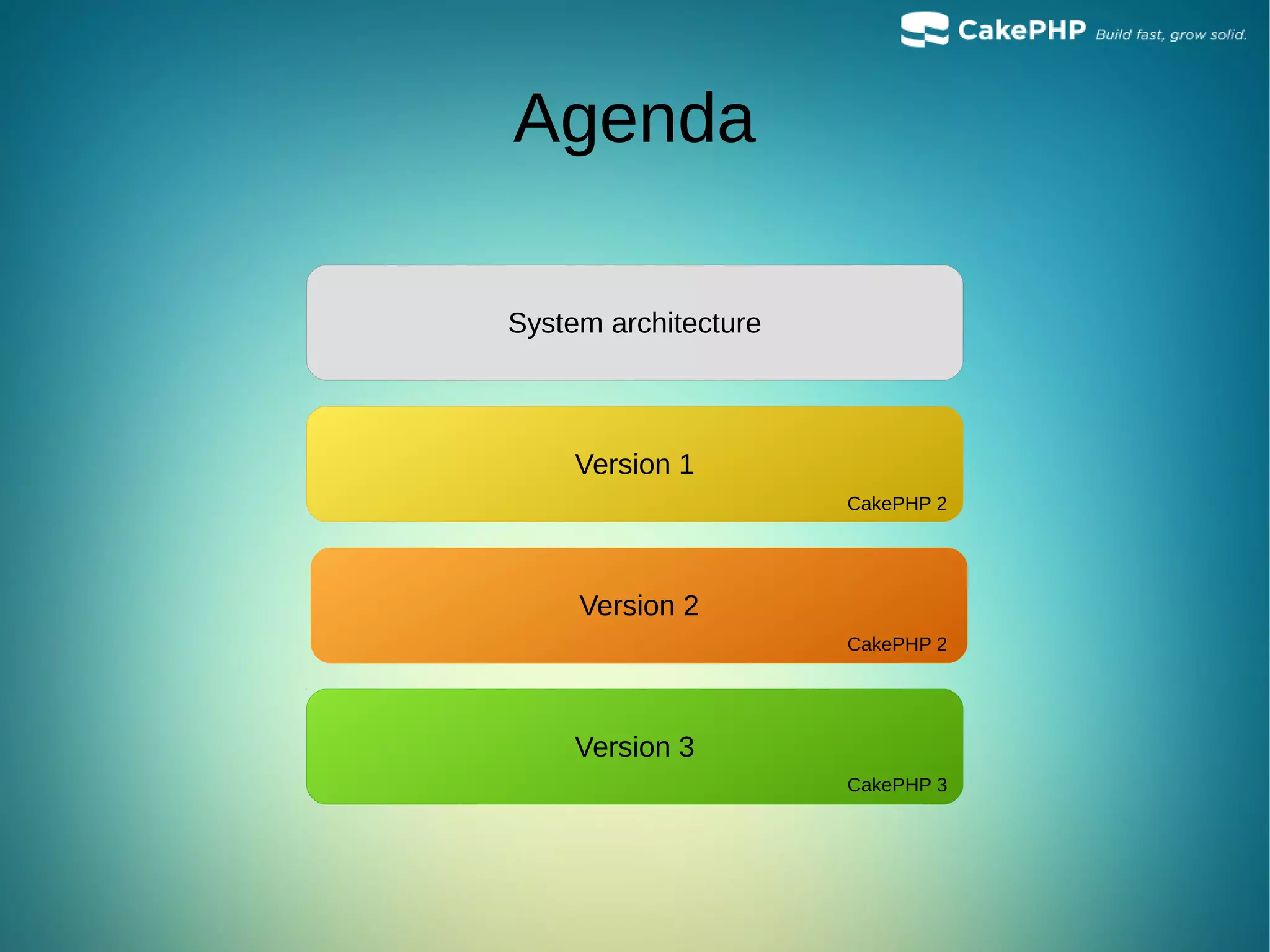 CakePHP Build fast, grow solid.

Agenda

System architecture

Version 1

CakePHP 2

Version 2

CakePHP 2

Version 3

CakePHP 3